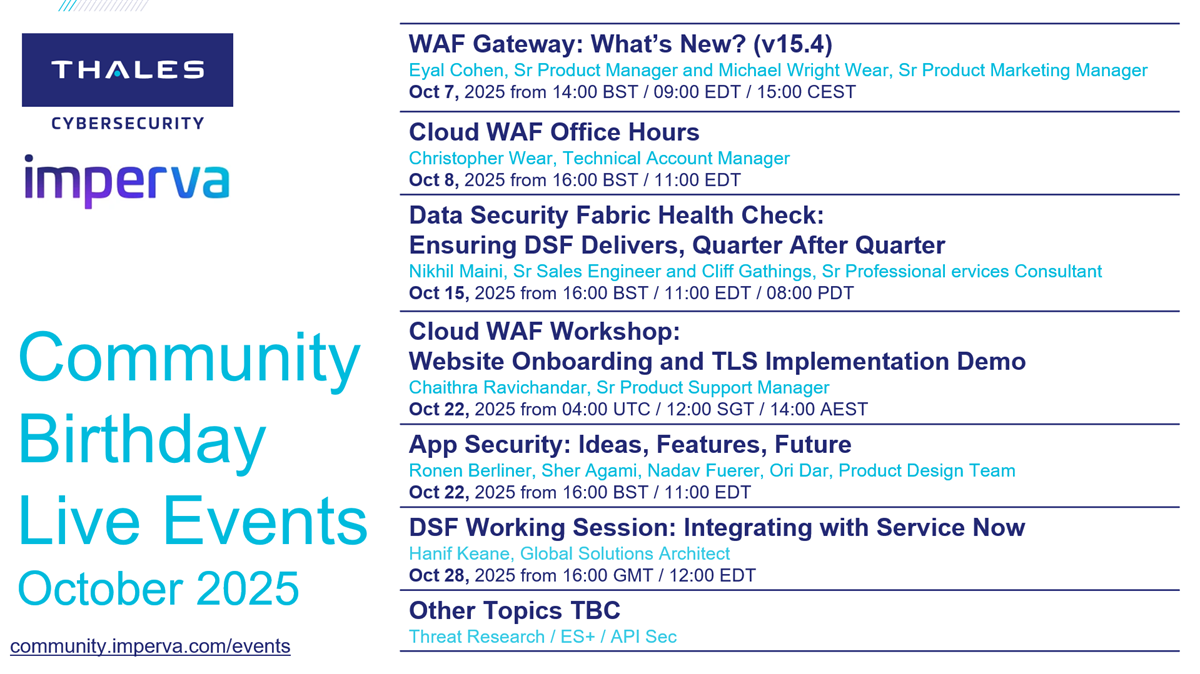 THALES

CYBERSECURITY

imperva

Community Birthday Live Events

October 2025

community.imperva.com/events

WAF Gateway: What's New? (v15.4)
Eyal Cohen, Sr Product Manager and Michael Wright Wear, Sr Product Marketing Manager
Oct 7, 2025 from 14:00 BST / 09:00 EDT / 15:00 CEST

Cloud WAF Office Hours
Christopher Wear, Technical Account Manager
Oct 8, 2025 from 16:00 BST / 11:00 EDT

Data Security Fabric Health Check: Ensuring DSF Delivers, Quarter After Quarter
Nikhil Maini, Sr Sales Engineer and Cliff Gathings, Sr Professional ervices Consultant
Oct 15, 2025 from 16:00 BST / 11:00 EDT / 08:00 PDT

Cloud WAF Workshop: Website Onboarding and TLS Implementation Demo
Chaithra Ravichandar, Sr Product Support Manager
Oct 22, 2025 from 04:00 UTC / 12:00 SGT / 14:00 AEST

App Security: Ideas, Features, Future
Ronen Berliner, Sher Agami, Nadav Fuerer, Ori Dar, Product Design Team
Oct 22, 2025 from 16:00 BST / 11:00 EDT

DSF Working Session: Integrating with Service Now
Hanif Keane, Global Solutions Architect
Oct 28, 2025 from 16:00 GMT / 12:00 EDT

Other Topics TBC
Threat Research / ES+ / API Sec